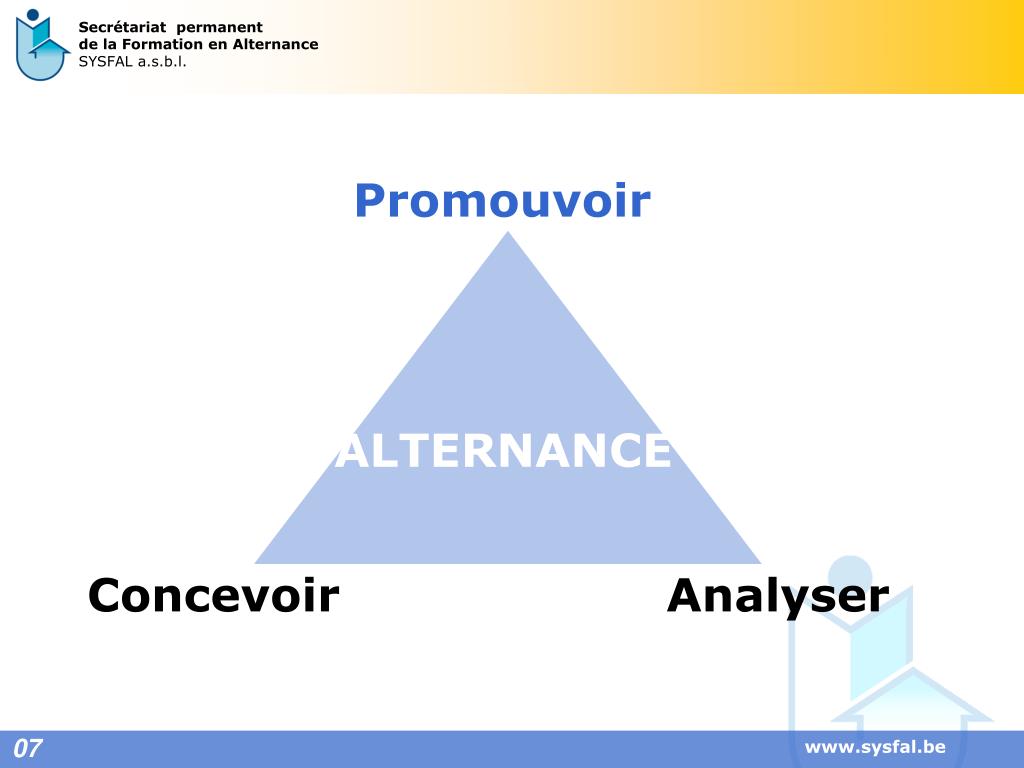 Secrétariat permanent
de la Formation en Alternance
SYSFAL a.s.b.l.

Promouvoir

ALTERNANCE

Concevoir

Analyser

07

www.sysfal.be